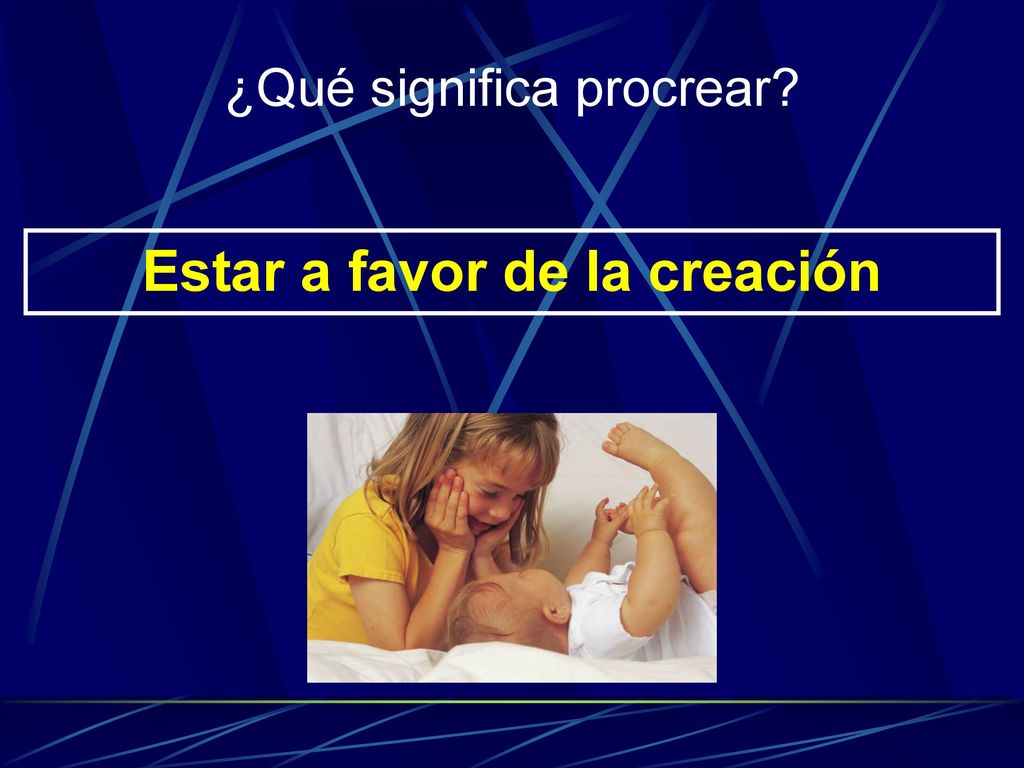 ¿Qué significa procrear?

Estar a favor de la creación